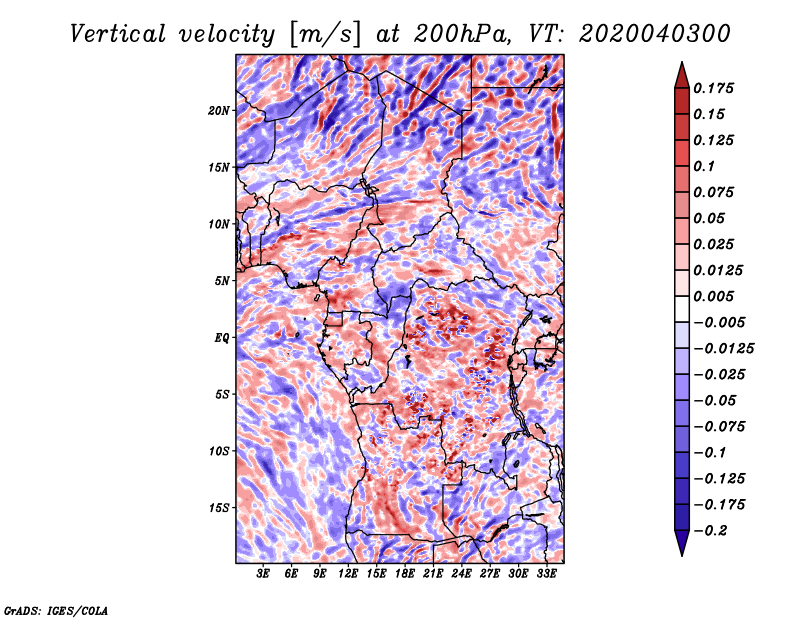 Vertical velocity [m/s] at 200hPa, VT: 2020040300

20N
15N
10N
5N
EQ
5S
10S
15S

3E 6E 9E 12E 15E 18E 21E 24E 27E 30E 33E

0.175
0.15
0.125
0.1
0.075
0.05
0.025
0.0125
0.005
−0.005
−0.0125
−0.025
−0.05
−0.075
−0.1
−0.125
−0.175
−0.2

GrADS: IGES/COLA